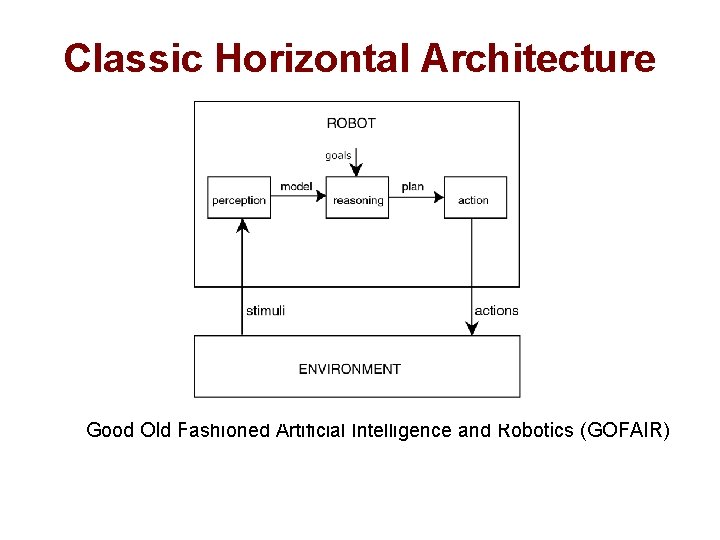 Classic Horizontal Architecture

ROBOT

goals

perception

model

reasoning

plan

action

stimuli

actions

ENVIRONMENT

Good Old Fashioned Artificial Intelligence and Robotics (GOFAIR)